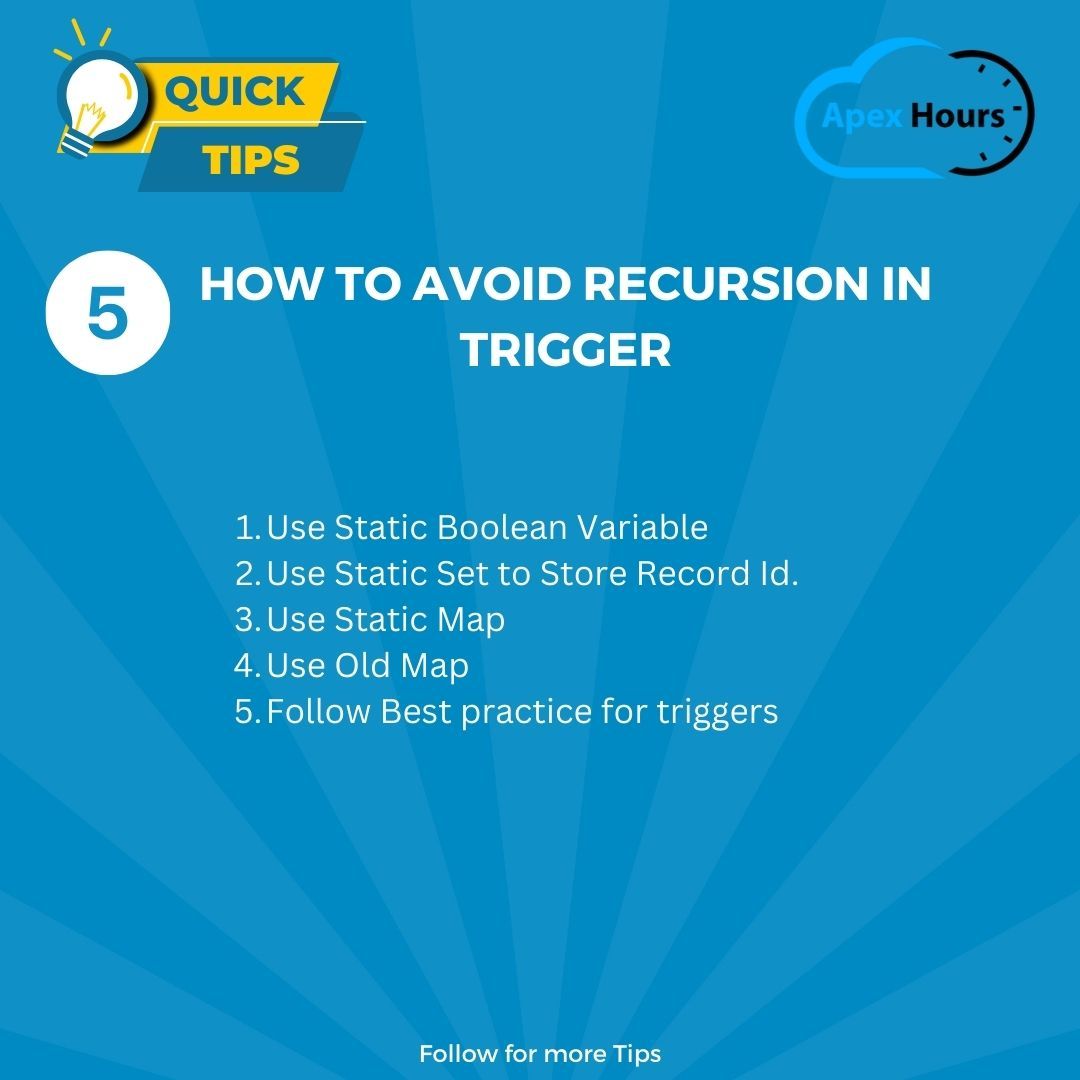 QUICK TIPS

Apex Hours

5

HOW TO AVOID RECURSION IN TRIGGER

1. Use Static Boolean Variable
2. Use Static Set to Store Record Id.
3. Use Static Map
4. Use Old Map
5. Follow Best practice for triggers

Follow for more Tips